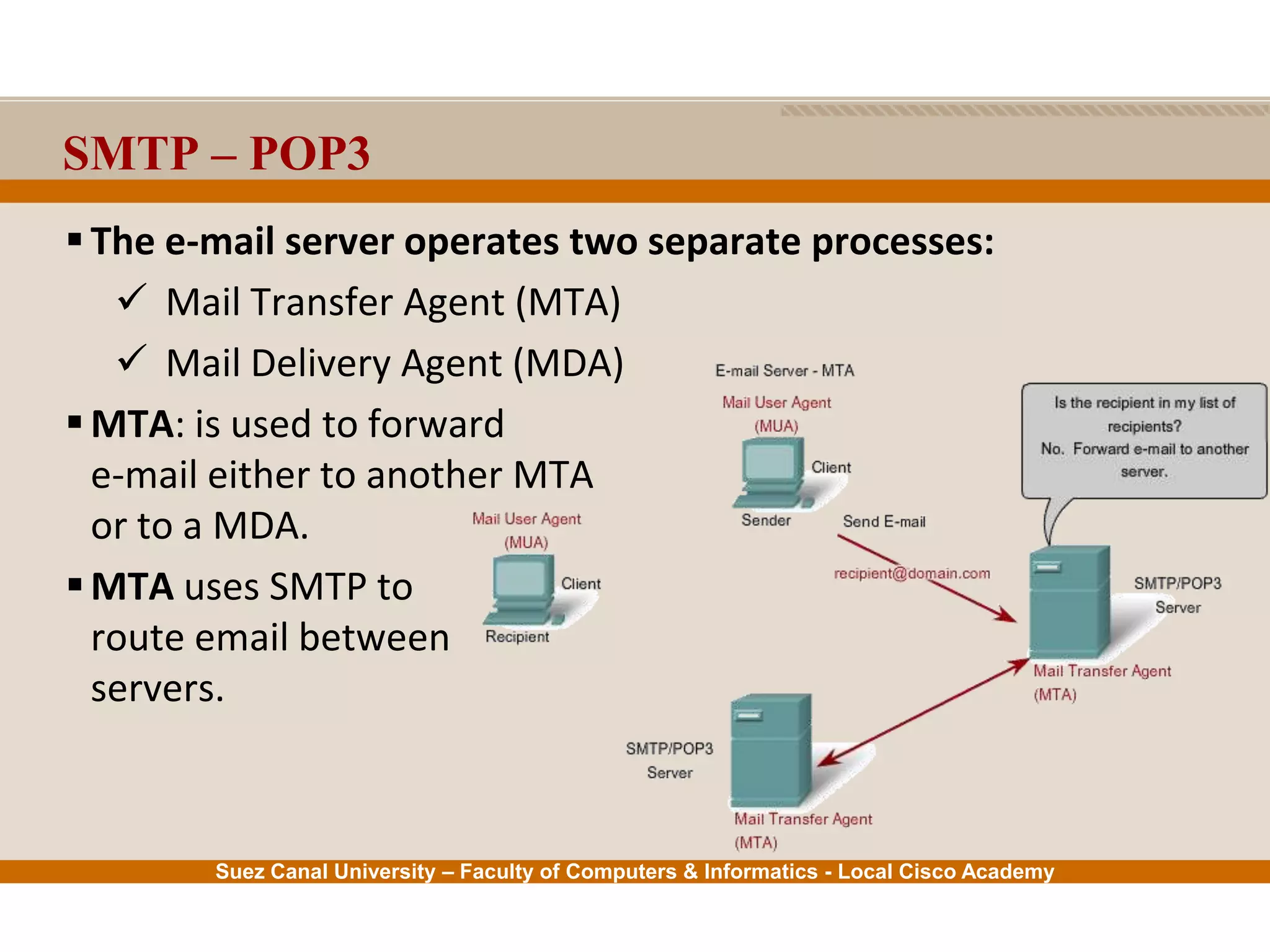 SMTP – POP3

▪ The e-mail server operates two separate processes:

✓ Mail Transfer Agent (MTA)

✓ Mail Delivery Agent (MDA)

▪ MTA: is used to forward e-mail either to another MTA or to a MDA.

▪ MTA uses SMTP to route email between servers.

E-mail Server - MTA

Mail User Agent (MUA)

Client

Sender

Send E-mail

recipient@domain.com

Is the recipient in my list of recipients?
No. Forward e-mail to another server.

SMTP/POP3 Server

Mail Transfer Agent (MTA)

Mail User Agent (MUA)

Client

Recipient

SMTP/POP3 Server

Mail Transfer Agent (MTA)

Suez Canal University – Faculty of Computers & Informatics - Local Cisco Academy